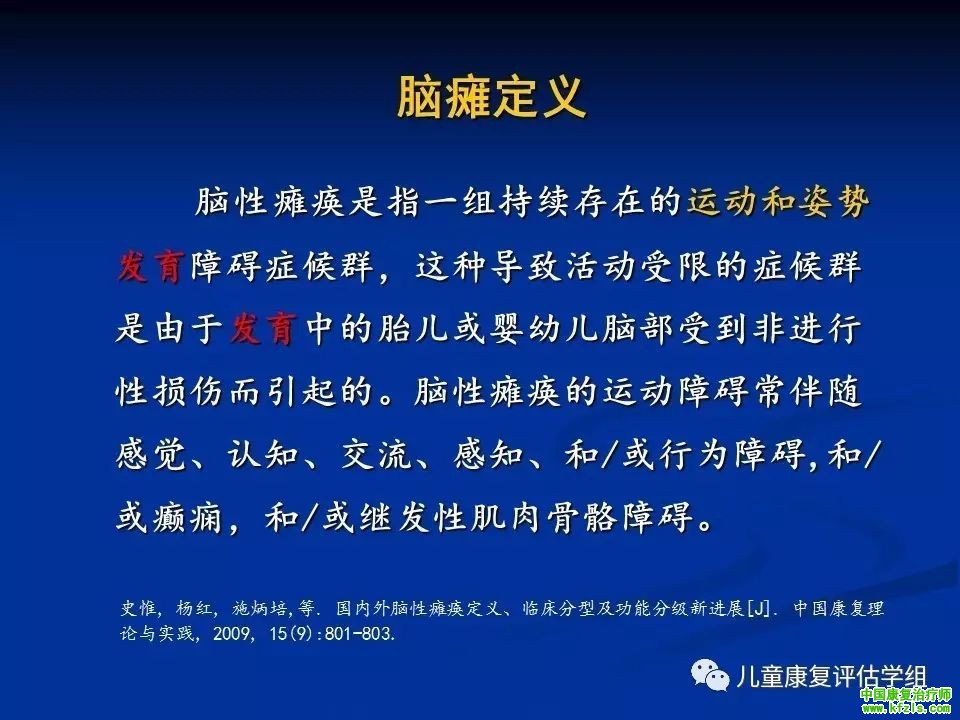 脑瘫定义

脑性瘫痪是指一组持续存在的运动和姿势发育障碍症候群，这种导致活动受限的症候群是由于发育中的胎儿或婴幼儿脑部受到非进行性损伤而引起的。脑性瘫痪的运动障碍常伴随感觉、认知、交流、感知、和/或行为障碍，和/或癫痫，和/或继发性肌肉骨骼障碍。

史惟，杨红，施炳培，等. 国内外脑性瘫痪定义、临床分型及功能分级新进展[J]. 中国康复理论与实践，2009，15(9):801-803.

儿童康复评估学组

中国康复治疗师
www.kfzls.com